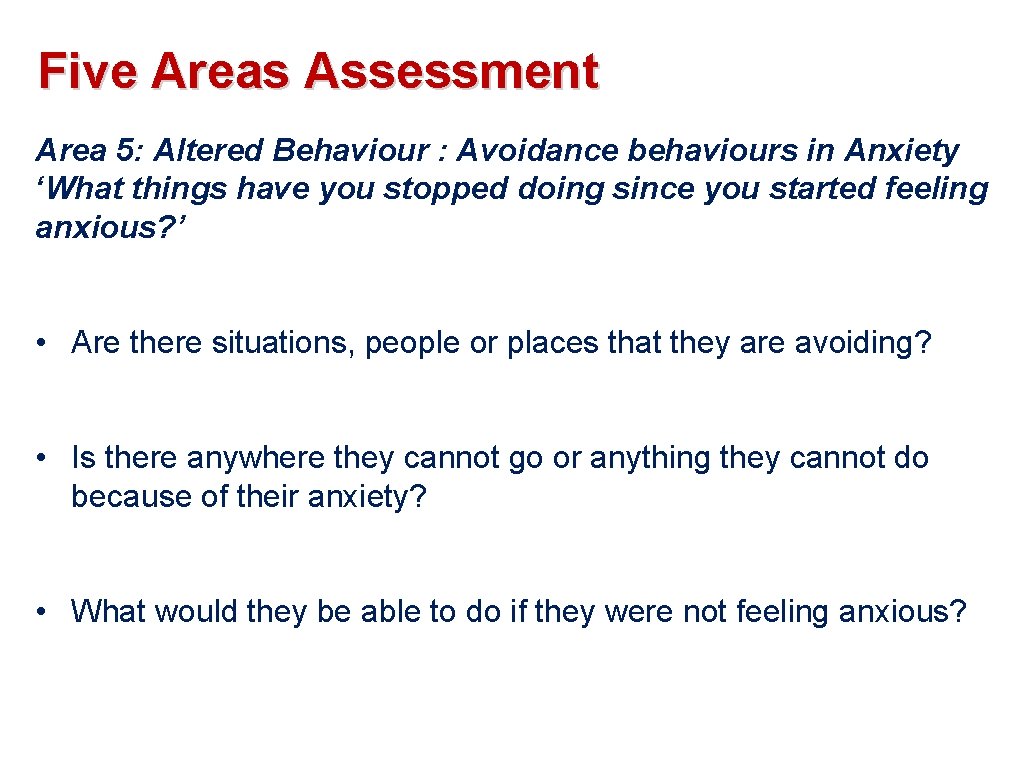 Five Areas Assessment

Area 5: Altered Behaviour : Avoidance behaviours in Anxiety ‘What things have you stopped doing since you started feeling anxious?’

• Are there situations, people or places that they are avoiding?

• Is there anywhere they cannot go or anything they cannot do because of their anxiety?

• What would they be able to do if they were not feeling anxious?